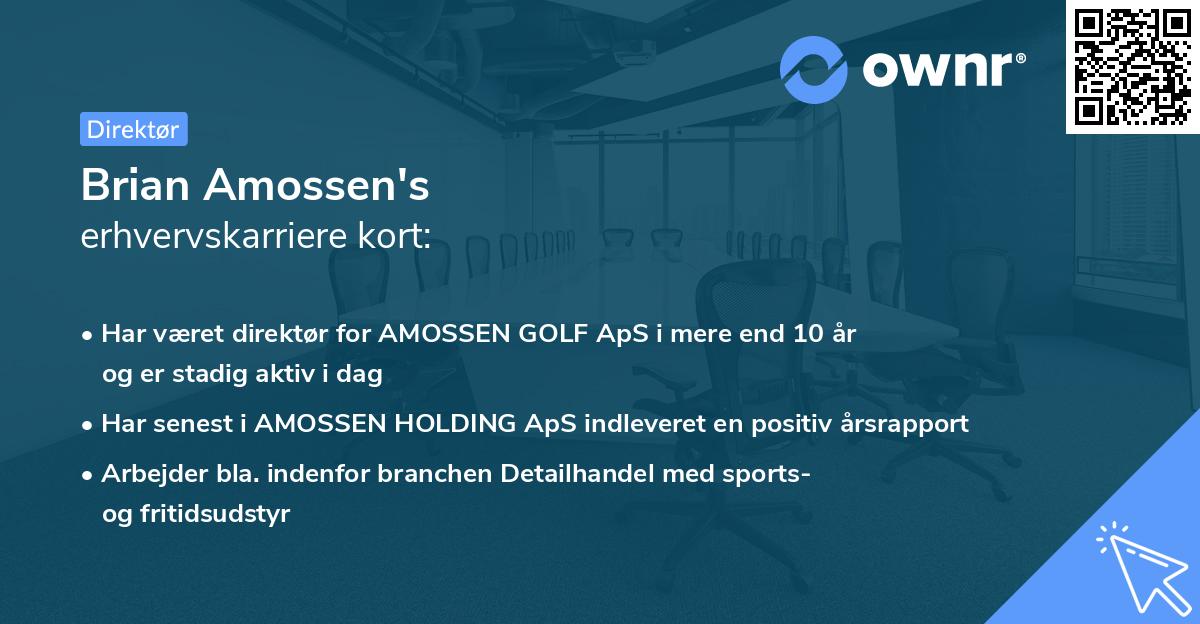 ownr®

Direktør

Brian Amossen's
erhvervskarriere kort:

• Har været direktør for AMOSSEN GOLF ApS i mere end 10 år og er stadig aktiv i dag

• Har senest i AMOSSEN HOLDING ApS indleveret en positiv årsrapport

• Arbejder bla. indenfor branchen Detailhandel med sports- og fritidsudstyr